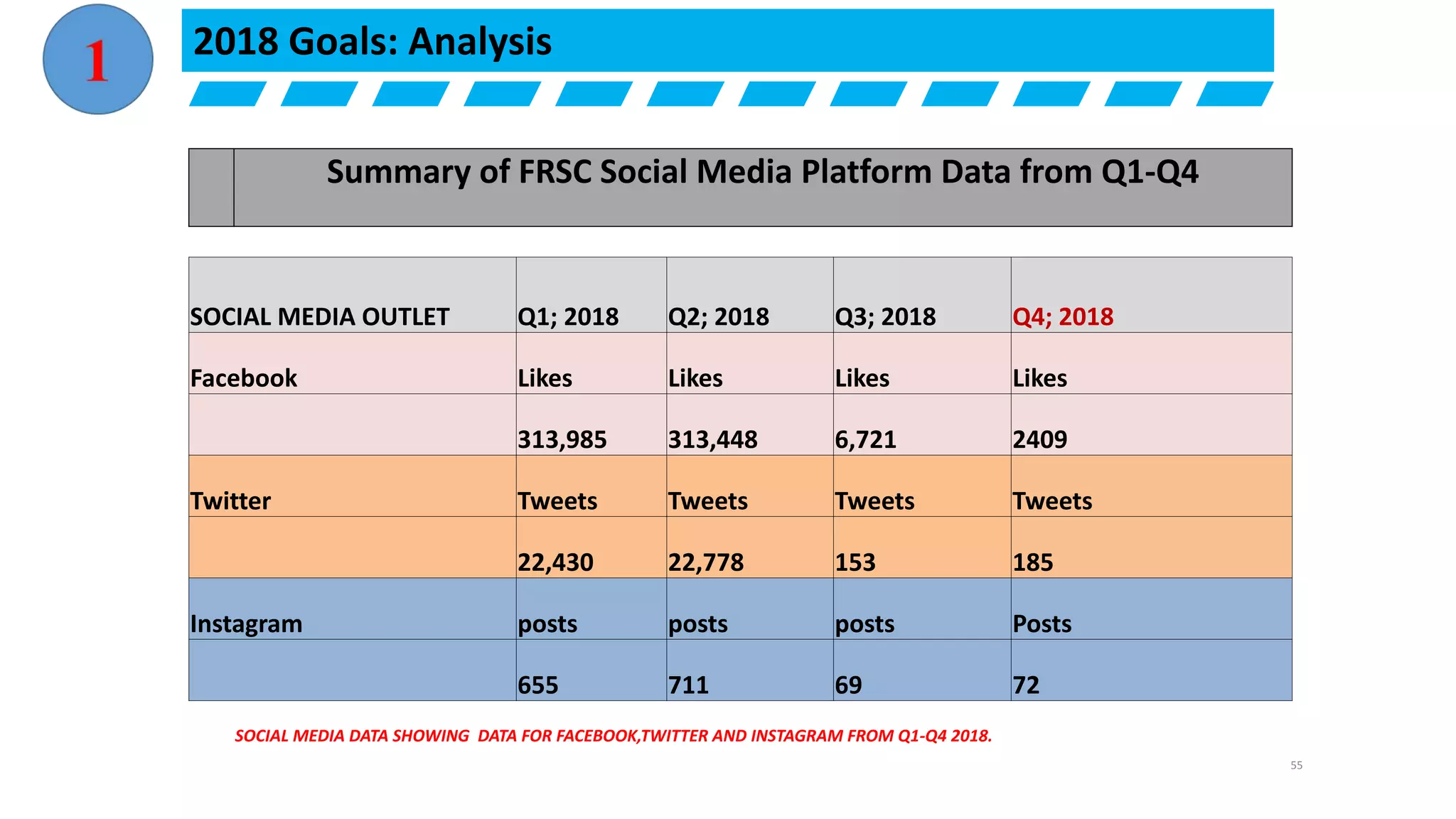 1

2018 Goals: Analysis

Summary of FRSC Social Media Platform Data from Q1-Q4

| SOCIAL MEDIA OUTLET | Q1; 2018 | Q2; 2018 | Q3; 2018 | Q4; 2018 |
|---|---|---|---|---|
| Facebook | Likes | Likes | Likes | Likes |
| | 313,985 | 313,448 | 6,721 | 2409 |
| Twitter | Tweets | Tweets | Tweets | Tweets |
| | 22,430 | 22,778 | 153 | 185 |
| Instagram | posts | posts | posts | Posts |
| | 655 | 711 | 69 | 72 |

SOCIAL MEDIA DATA SHOWING DATA FOR FACEBOOK,TWITTER AND INSTAGRAM FROM Q1-Q4 2018.

55